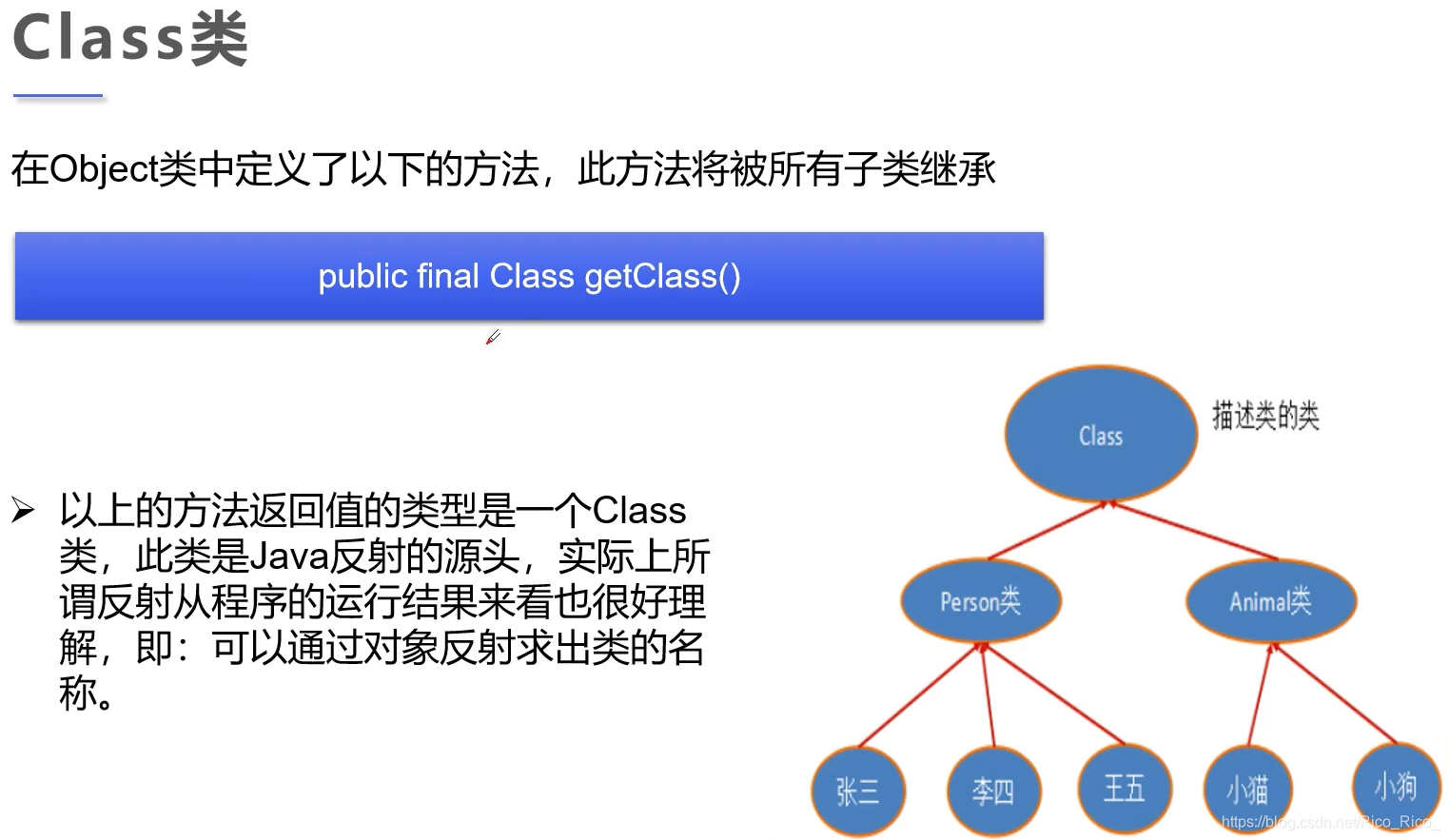 Class类

在Object类中定义了以下的方法，此方法将被所有子类继承

public final Class getClass()

➢ 以上的方法返回值的类型是一个Class类，此类是Java反射的源头，实际上所谓反射从程序的运行结果来看也很好理解，即：可以通过对象反射求出类的名称。

Class

描述类的类

Person类

Animal类

张三

李四

王五

小猫

小狗

https://blog.csdn.net/Rico_Rico_